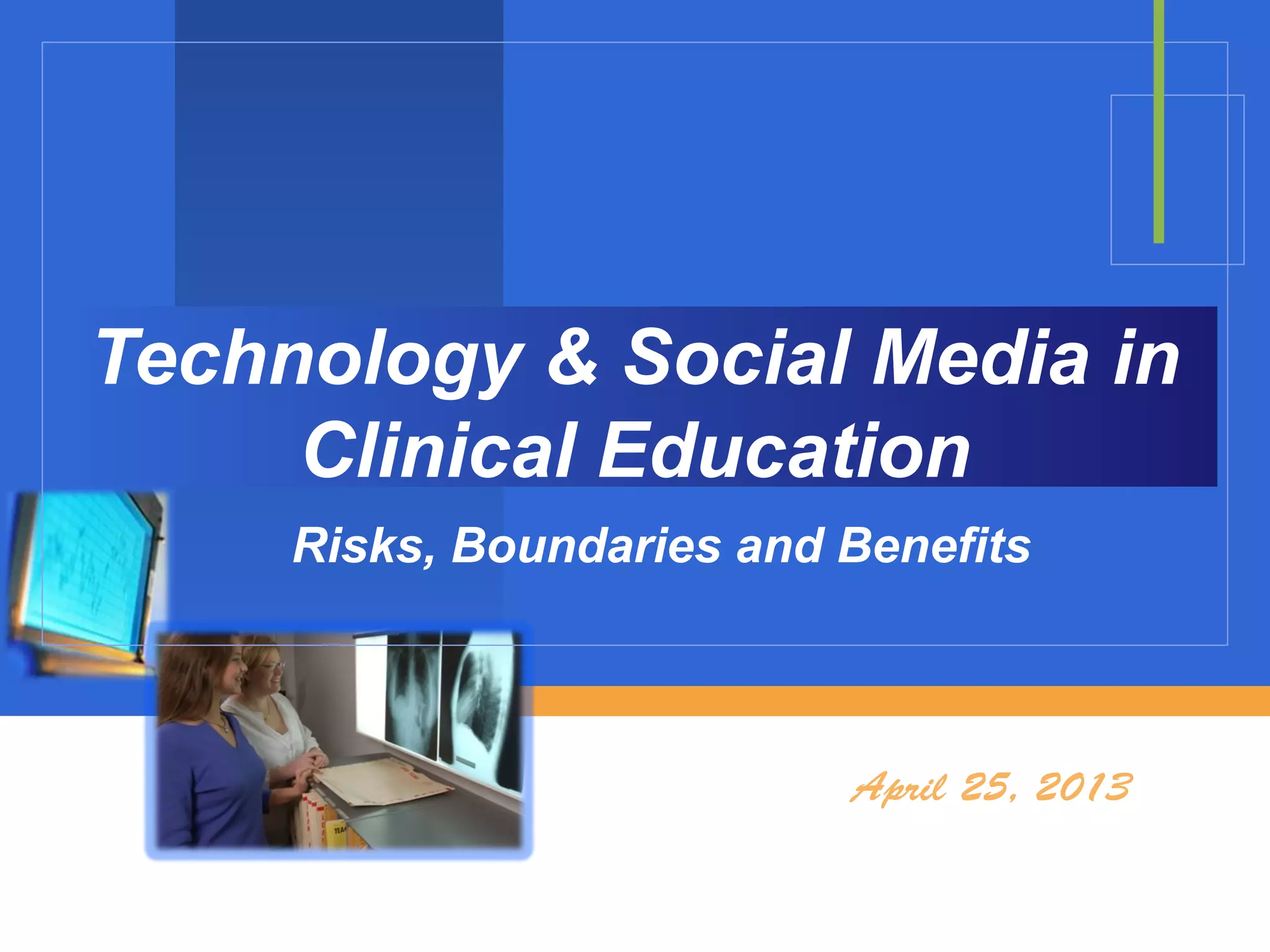 Technology & Social Media in Clinical Education

Risks, Boundaries and Benefits

April 25, 2013